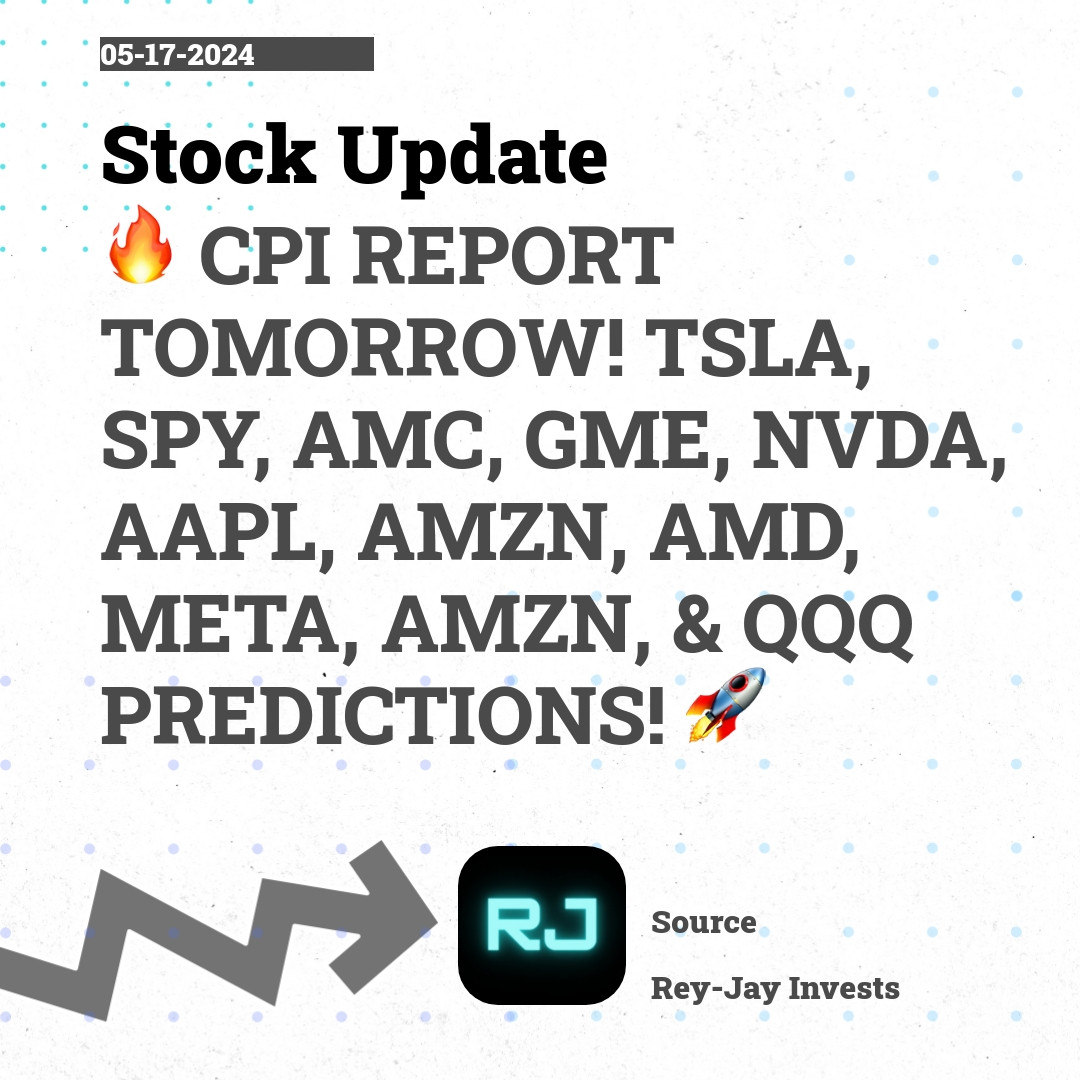 05-17-2024

Stock Update

🔥 CPI REPORT TOMORROW! TSLA, SPY, AMC, GME, NVDA, AAPL, AMZN, AMD, META, AMZN, & QQQ PREDICTIONS! 🚀

RJ

Source

Rey-Jay Invests